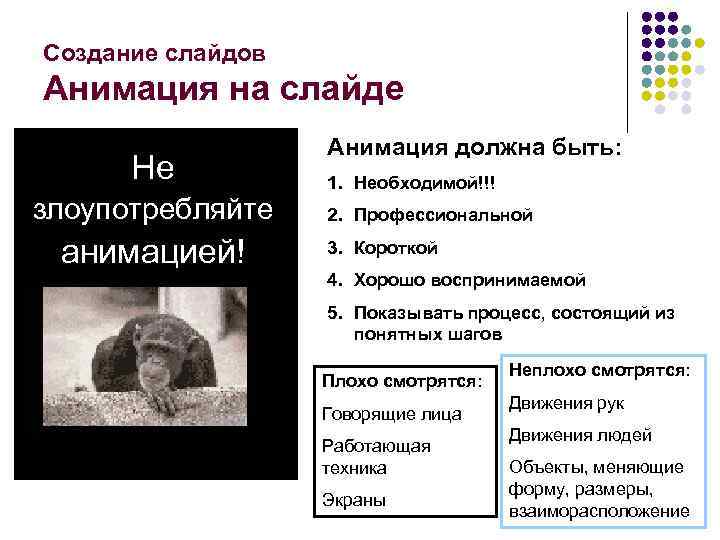 Создание слайдов
Анимация на слайде

Не злоупотребляйте анимацией!

Анимация должна быть:

1. Необходимой!!!
2. Профессиональной
3. Короткой
4. Хорошо воспринимаемой
5. Показывать процесс, состоящий из понятных шагов

Плохо смотрятся:

Говорящие лица

Работающая техника

Экраны

Неплохо смотрятся:

Движения рук

Движения людей

Объекты, меняющие форму, размеры, взаиморасположение